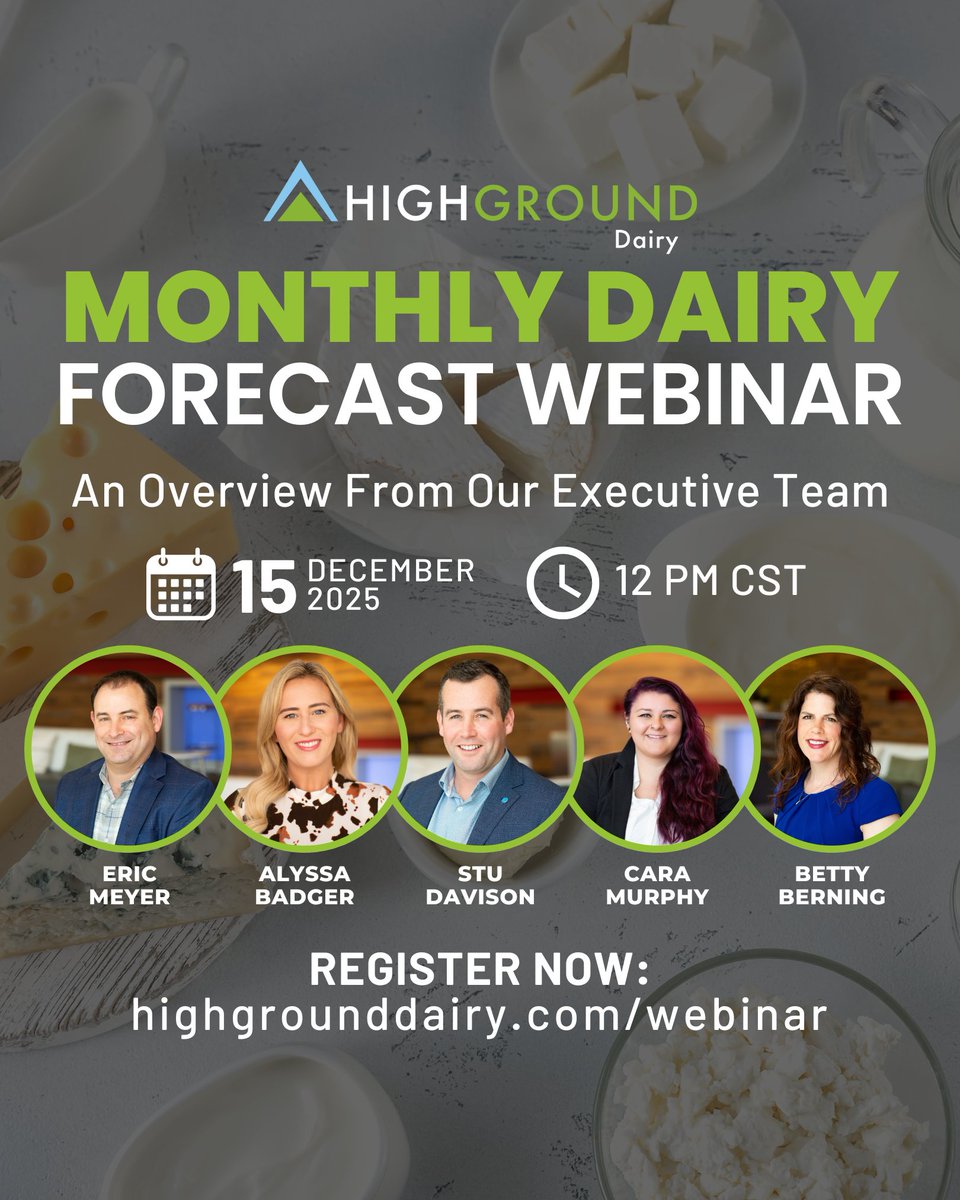 HIGHGROUND
Dairy

MONTHLY DAIRY
FORECAST WEBINAR

An Overview From Our Executive Team

15 DECEMBER 2025

12 PM CST

ERIC MEYER

ALYSSA BADGER

STU DAVISON

CARA MURPHY

BETTY BERNING

REGISTER NOW:
highgrounddairy.com/webinar